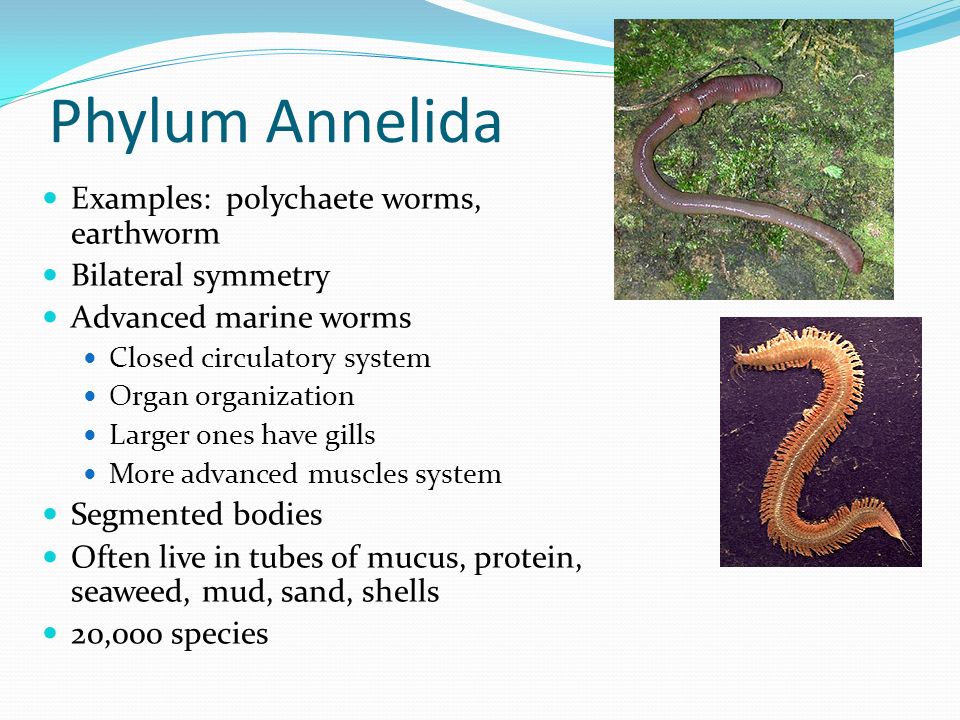 Phylum Annelida

- Examples: polychaete worms, earthworm
- Bilateral symmetry
- Advanced marine worms
  - Closed circulatory system
  - Organ organization
  - Larger ones have gills
  - More advanced muscles system
- Segmented bodies
- Often live in tubes of mucus, protein, seaweed, mud, sand, shells
- 20,000 species